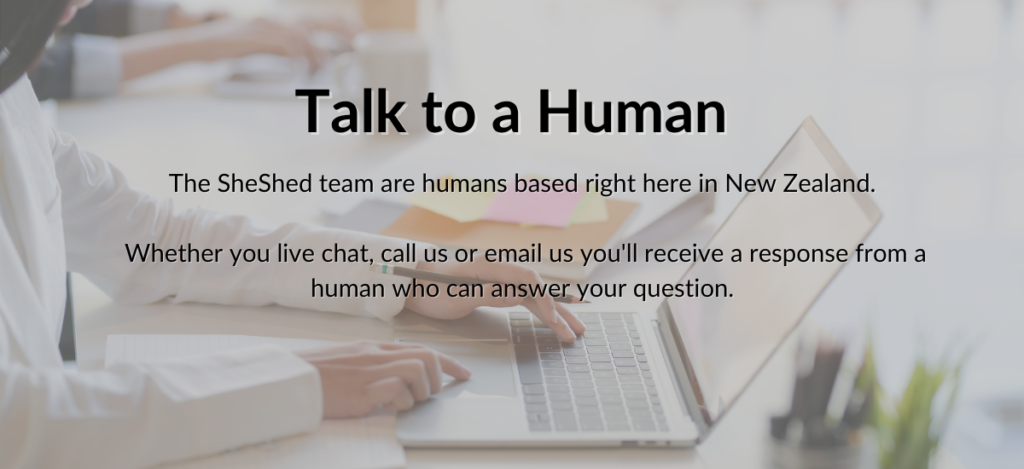 Talk to a Human

The SheShed team are humans based right here in New Zealand.

Whether you live chat, call us or email us you'll receive a response from a human who can answer your question.